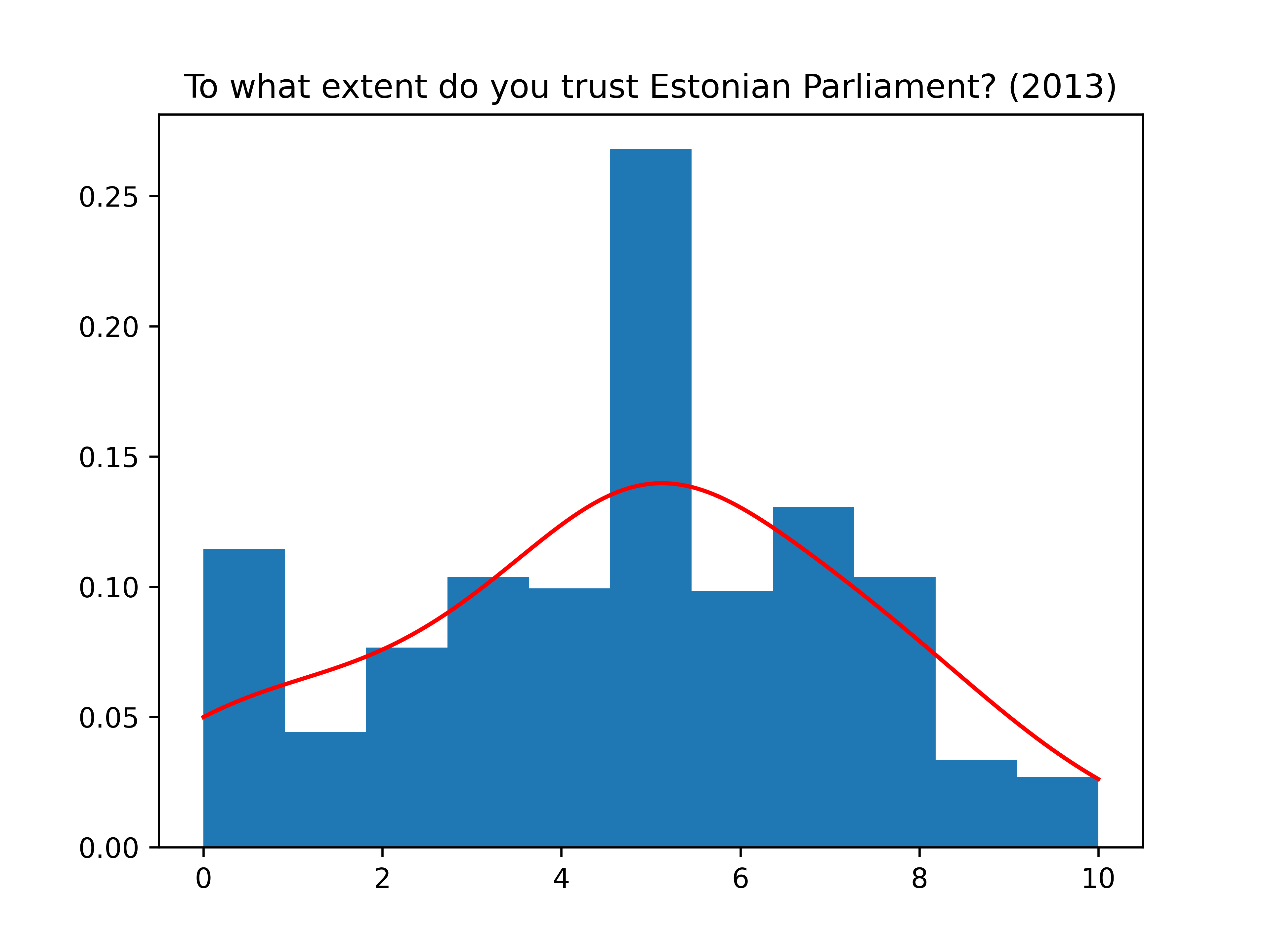 To what extent do you trust Estonian Parliament? (2013)

0.25
0.20
0.15
0.10
0.05
0.00

0
2
4
6
8
10